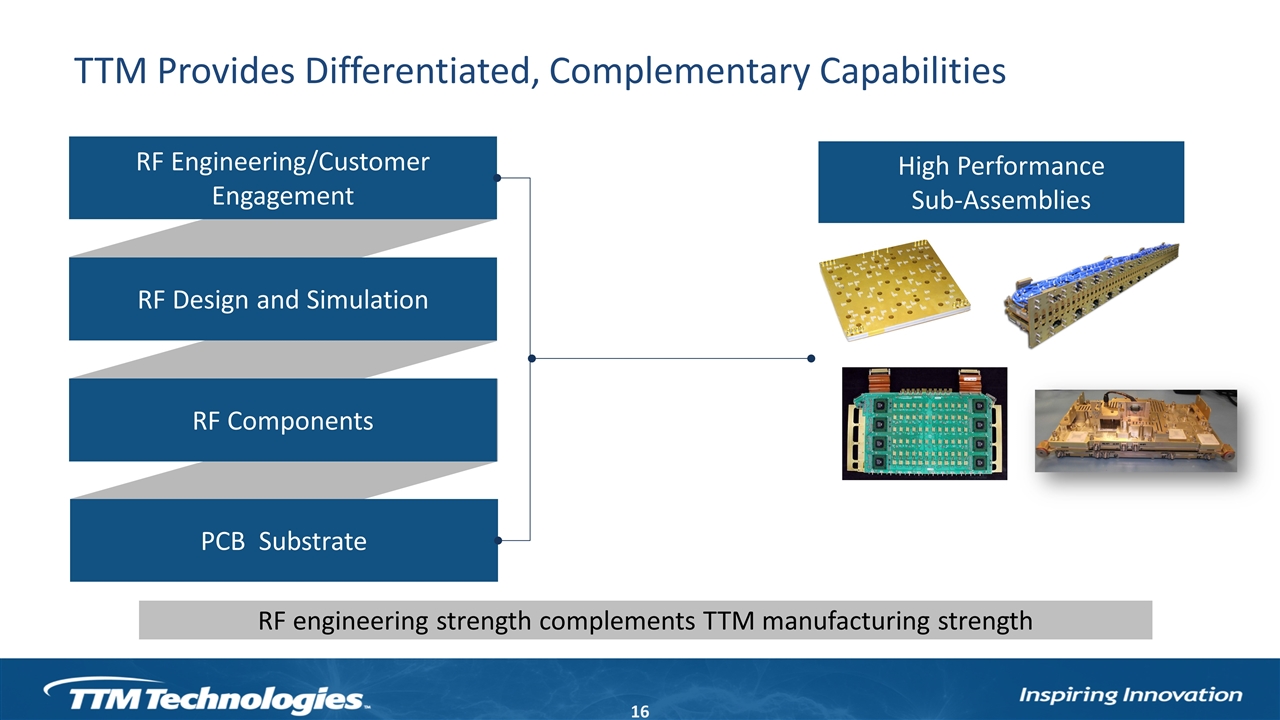 TTM Provides Differentiated, Complementary Capabilities

RF Engineering/Customer Engagement

RF Design and Simulation

RF Components

PCB Substrate

High Performance Sub-Assemblies

RF engineering strength complements TTM manufacturing strength

TTM Technologies™

16

Inspiring Innovation